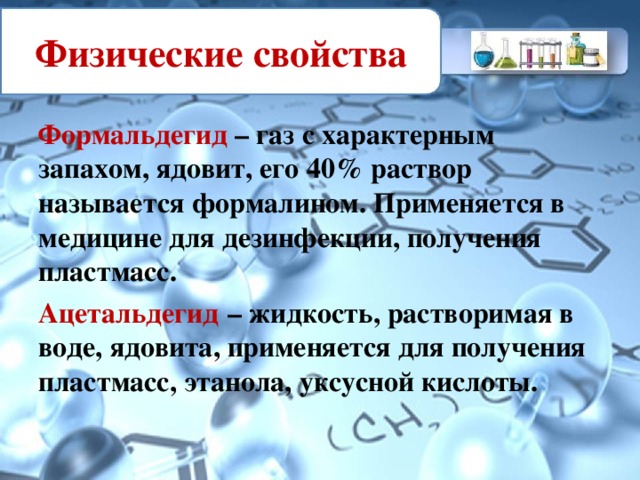 Физические свойства

Формальдегид – газ с характерным запахом, ядовит, его 40% раствор называется формалином. Применяется в медицине для дезинфекции, получения пластмасс.

Ацетальдегид – жидкость, растворимая в воде, ядовита, применяется для получения пластмасс, этанола, уксусной кислоты.